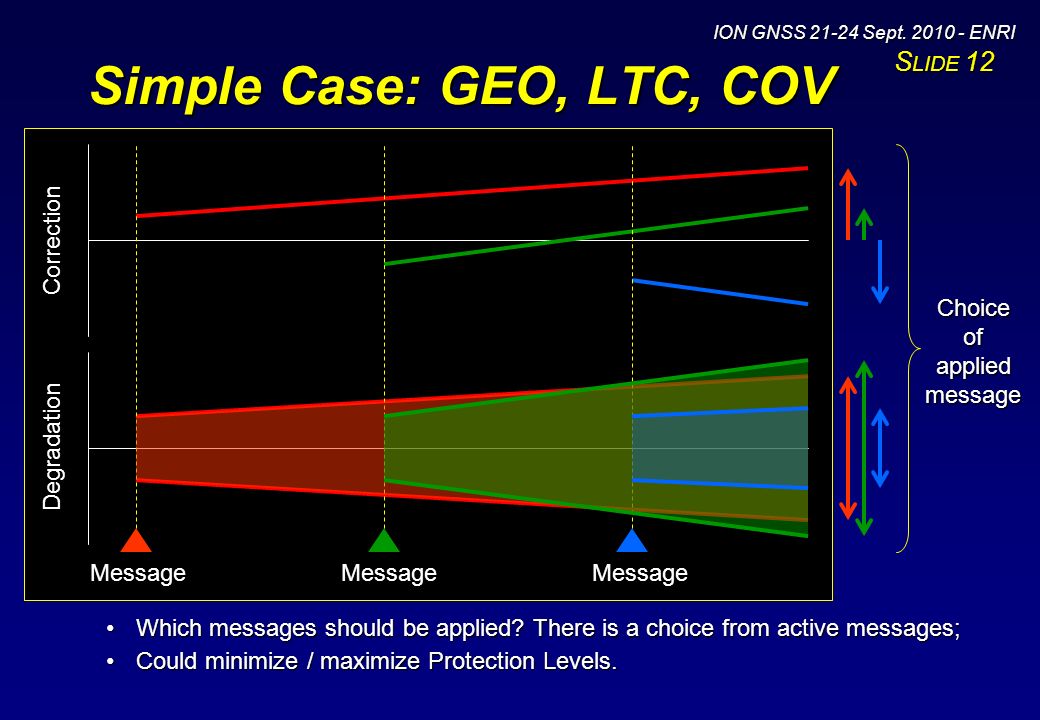 ION GNSS 21-24 Sept. 2010 - ENRI
SLIDE 12

Simple Case: GEO, LTC, COV

Correction

Degradation

Message Message Message

Choice of applied message

• Which messages should be applied? There is a choice from active messages;
• Could minimize / maximize Protection Levels.